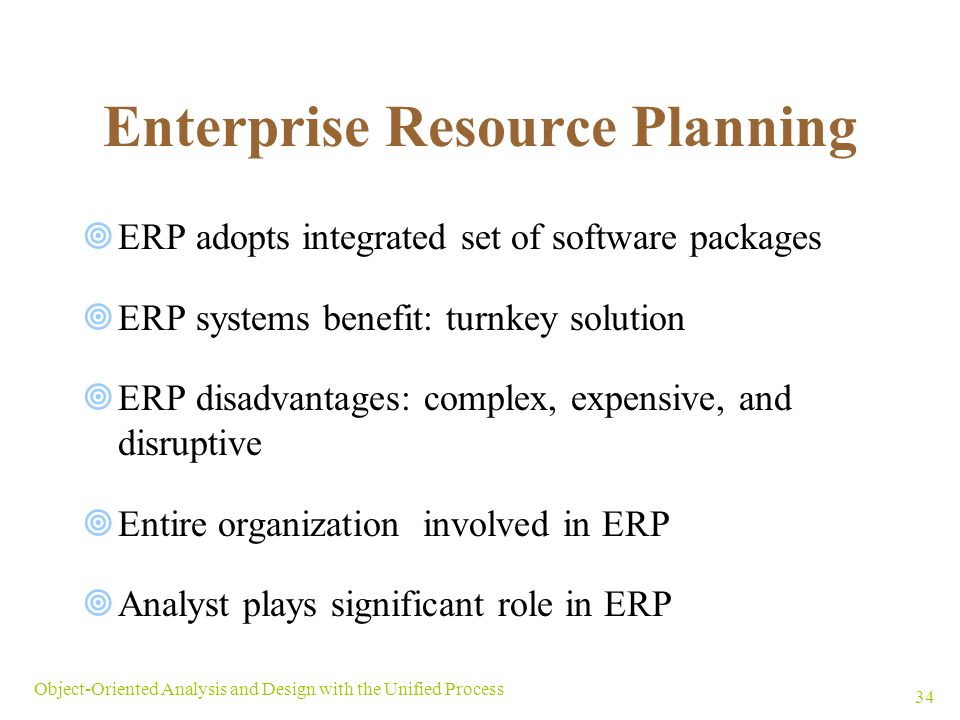 Enterprise Resource Planning

ERP adopts integrated set of software packages

ERP systems benefit: turnkey solution

ERP disadvantages: complex, expensive, and disruptive

Entire organization involved in ERP

Analyst plays significant role in ERP

Object-Oriented Analysis and Design with the Unified Process

34